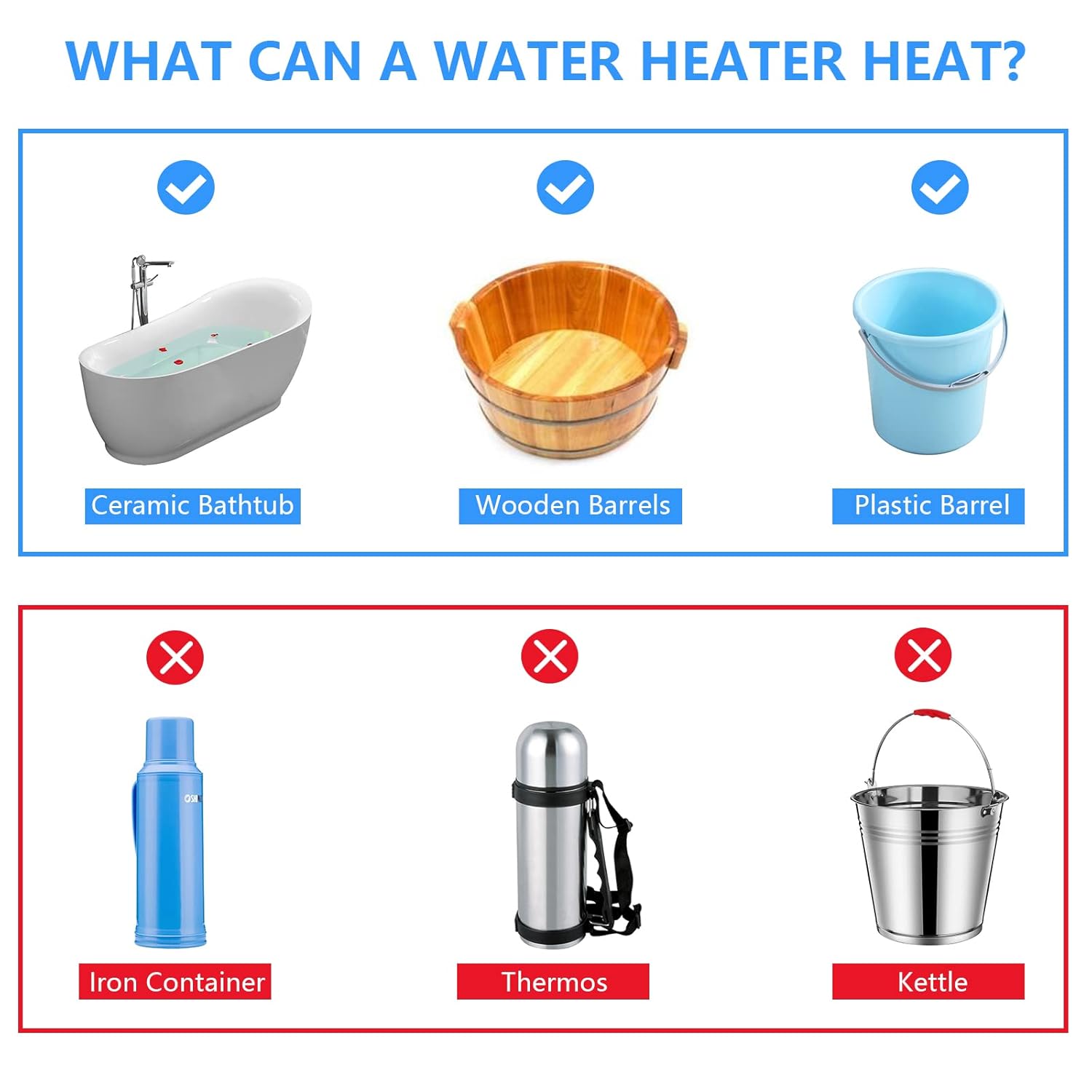 WHAT CAN A WATER HEATER HEAT?

Ceramic Bathtub

Wooden Barrels

Plastic Barrel

Iron Container

Thermos

Kettle